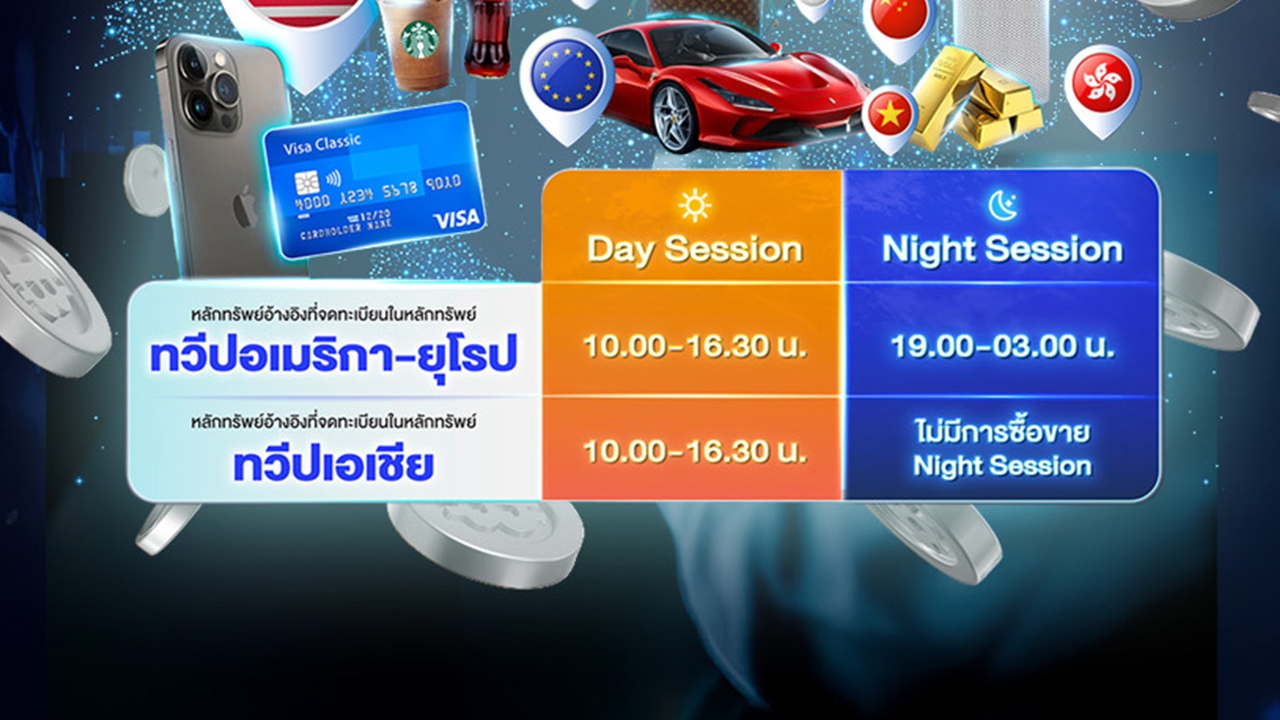 Visa Classic
4000 1234 5678 9010
12/20
CARDHOLDER NAME
VISA

| | Day Session | Night Session |
|---|---|---|
| หลักทรัพย์อ้างอิงที่จดทะเบียนในหลักทรัพย์ ทวีปอเมริกา-ยุโรป | 10.00-16.30 น. | 19.00-03.00 น. |
| หลักทรัพย์อ้างอิงที่จดทะเบียนในหลักทรัพย์ ทวีปเอเชีย | 10.00-16.30 น. | ไม่มีการซื้อขาย Night Session |